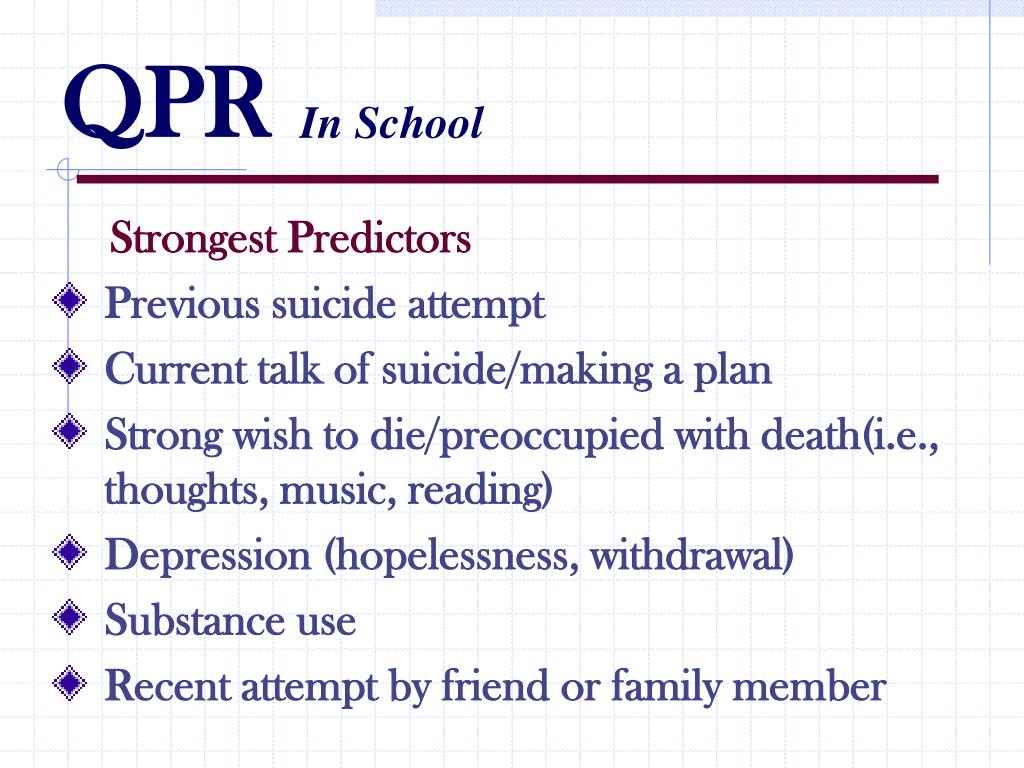 QPR In School

Strongest Predictors

Previous suicide attempt

Current talk of suicide/making a plan

Strong wish to die/preoccupied with death(i.e., thoughts, music, reading)

Depression (hopelessness, withdrawal)

Substance use

Recent attempt by friend or family member